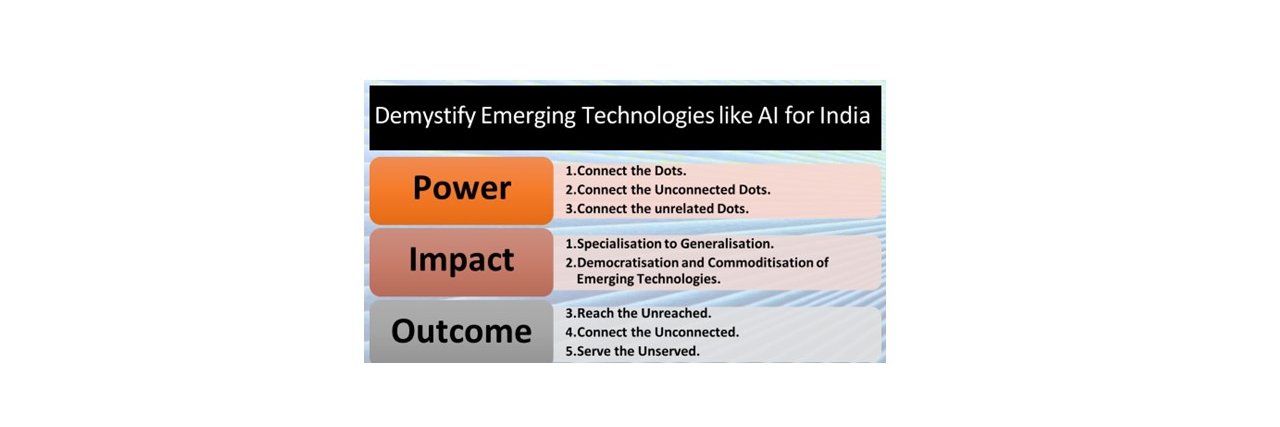 Demystify Emerging Technologies like AI for India

Power

1.Connect the Dots.
2.Connect the Unconnected Dots.
3.Connect the unrelated Dots.

Impact

1.Specialisation to Generalisation.
2.Democratisation and Commoditisation of Emerging Technologies.

Outcome

3.Reach the Unreached.
4.Connect the Unconnected.
5.Serve the Unserved.